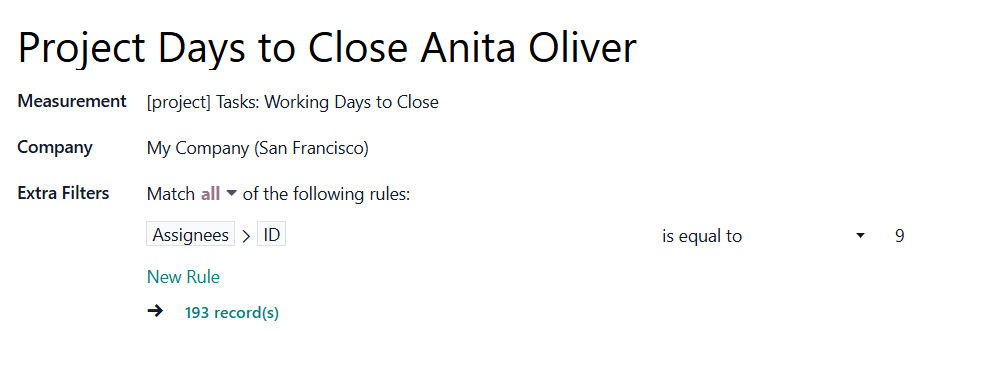 Project Days to Close Anita Oliver

Measurement [project] Tasks: Working Days to Close

Company My Company (San Francisco)

Extra Filters Match all of the following rules:

Assignees > ID is equal to 9

New Rule

→ 193 record(s)